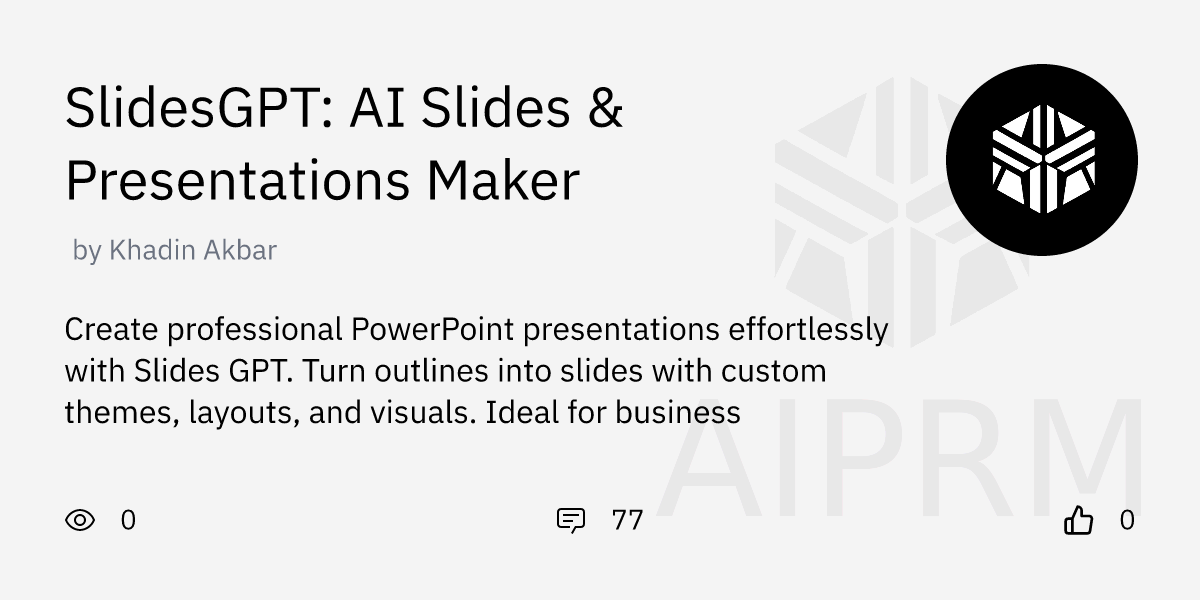 SlidesGPT: AI Slides & Presentations Maker

by Khadin Akbar

Create professional PowerPoint presentations effortlessly with Slides GPT. Turn outlines into slides with custom themes, layouts, and visuals. Ideal for business

AIPRM

0

77

0